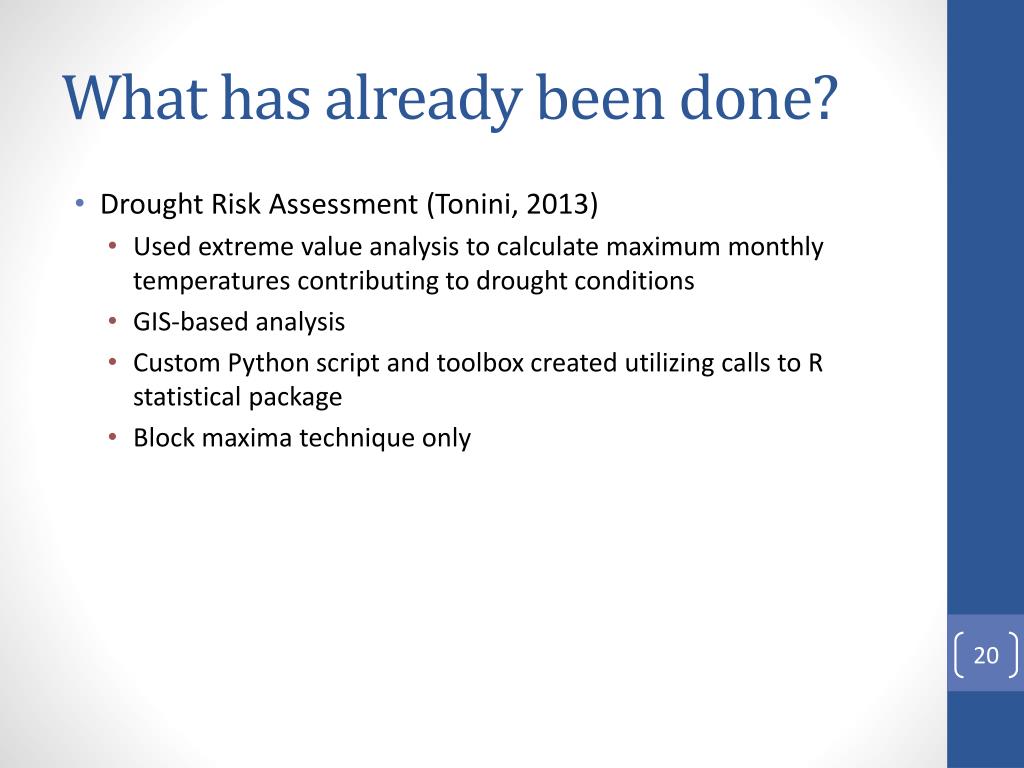 What has already been done?

• Drought Risk Assessment (Tonini, 2013)
  • Used extreme value analysis to calculate maximum monthly temperatures contributing to drought conditions
  • GIS-based analysis
  • Custom Python script and toolbox created utilizing calls to R statistical package
  • Block maxima technique only

20